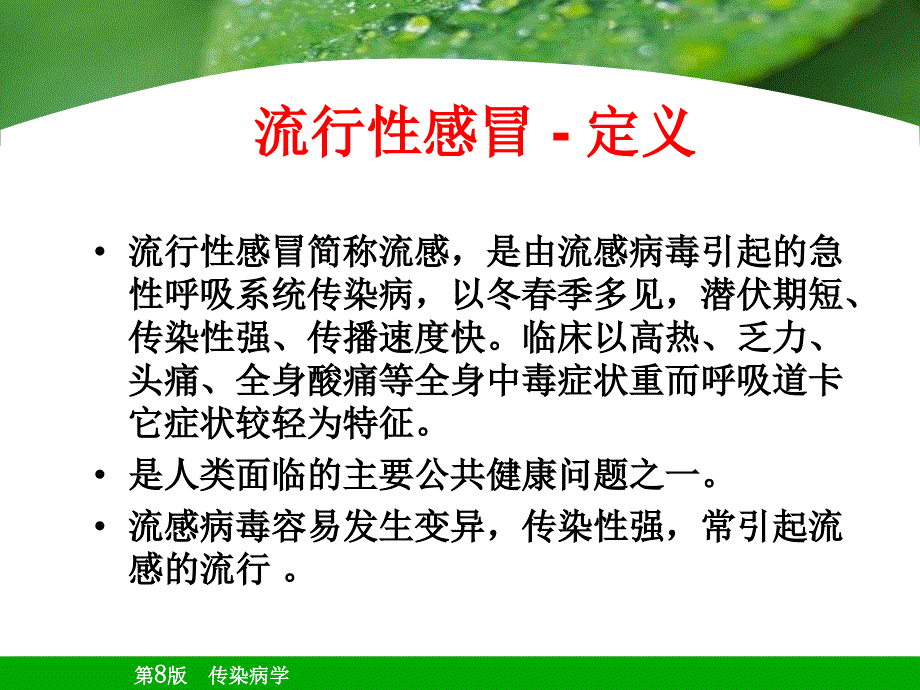 流行性感冒 - 定义

• 流行性感冒简称流感，是由流感病毒引起的急性呼吸系统传染病，以冬春季多见，潜伏期短、传染性强、传播速度快。临床以高热、乏力、头痛、全身酸痛等全身中毒症状重而呼吸道卡它症状较轻为特征。

• 是人类面临的主要公共健康问题之一。

• 流感病毒容易发生变异，传染性强，常引起流感的流行 。

第8版　传染病学